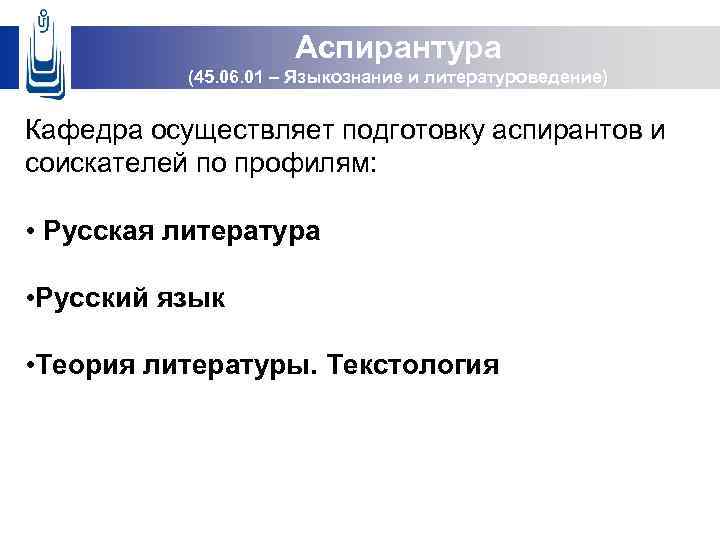 Аспирантура
(45.06.01 – Языкознание и литературоведение)

Кафедра осуществляет подготовку аспирантов и соискателей по профилям:

• Русская литература

•Русский язык

•Теория литературы. Текстология